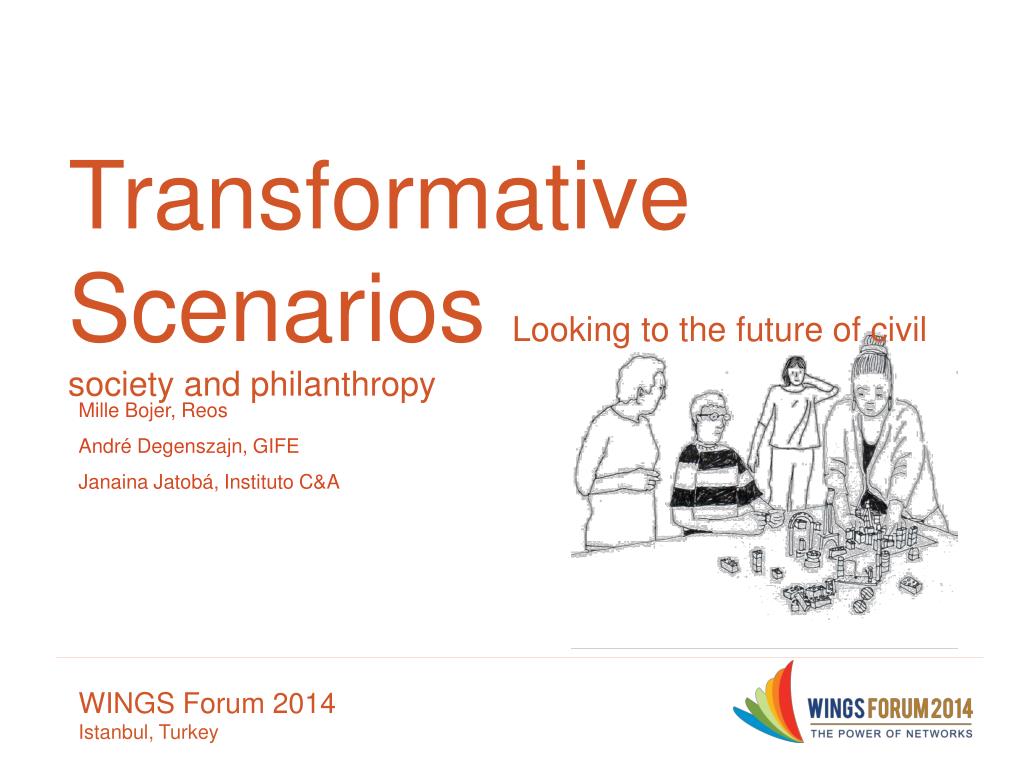 Transformative Scenarios Looking to the future of civil society and philanthropy

Mille Bojer, Reos

André Degenszajn, GIFE

Janaina Jatobá, Instituto C&A

WINGS Forum 2014
Istanbul, Turkey

WINGS FORUM 2014
THE POWER OF NETWORKS